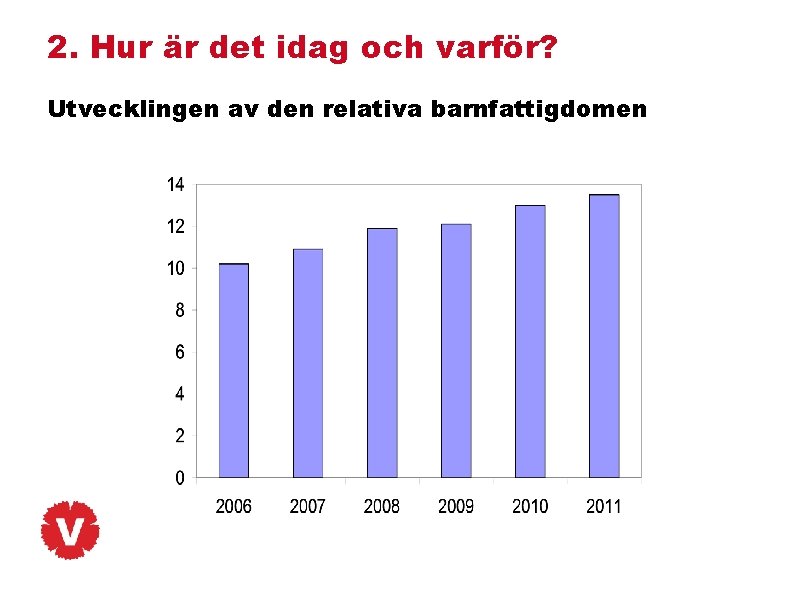 2. Hur är det idag och varför?

Utvecklingen av den relativa barnfattigdomen

14
12
10
8
6
4
2
0

2006 2007 2008 2009 2010 2011

V